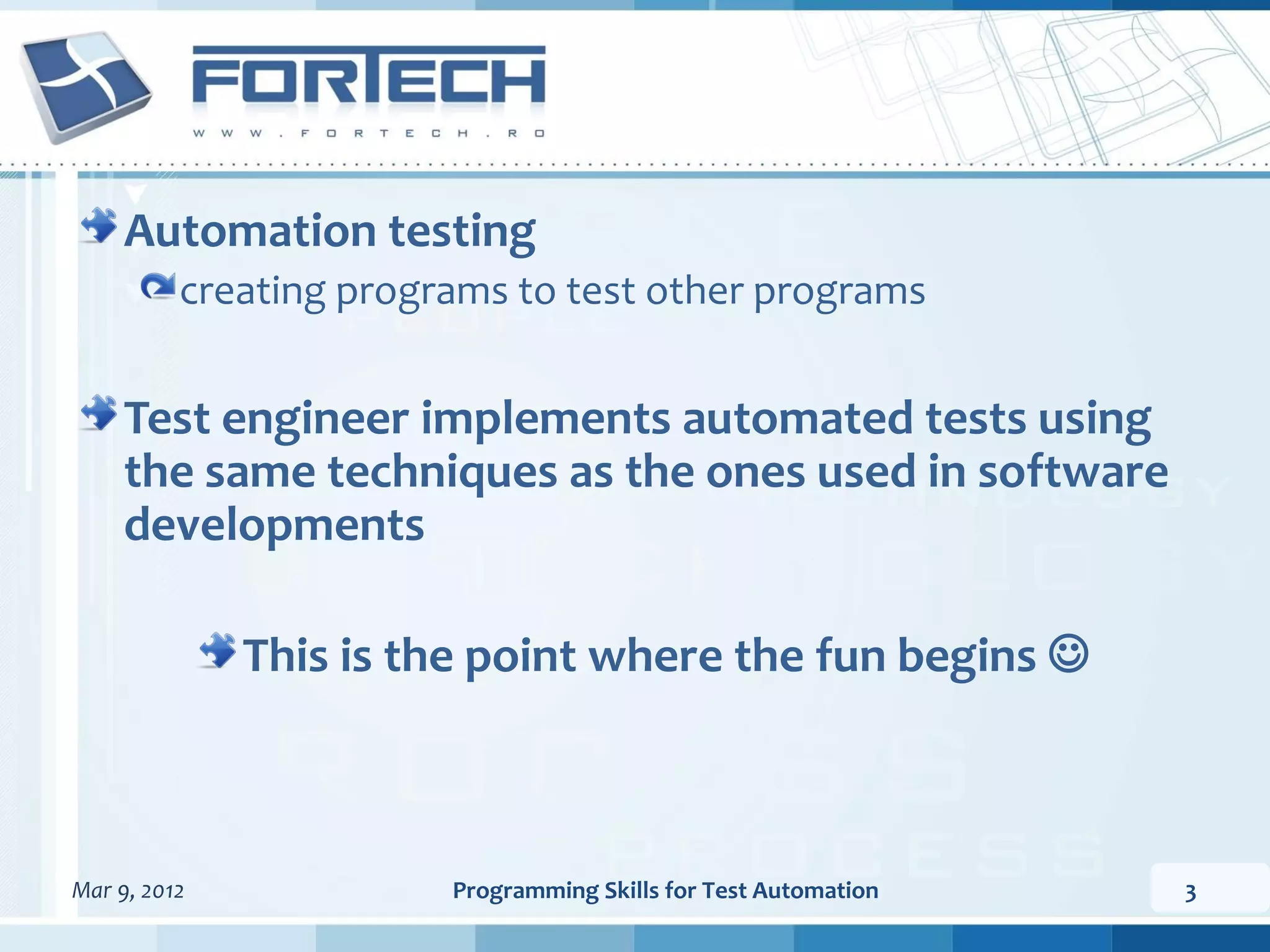 FORTECH
WWW.FORTECH.RO

Automation testing

creating programs to test other programs

Test engineer implements automated tests using the same techniques as the ones used in software developments

This is the point where the fun begins ☺

Mar 9, 2012

Programming Skills for Test Automation

3